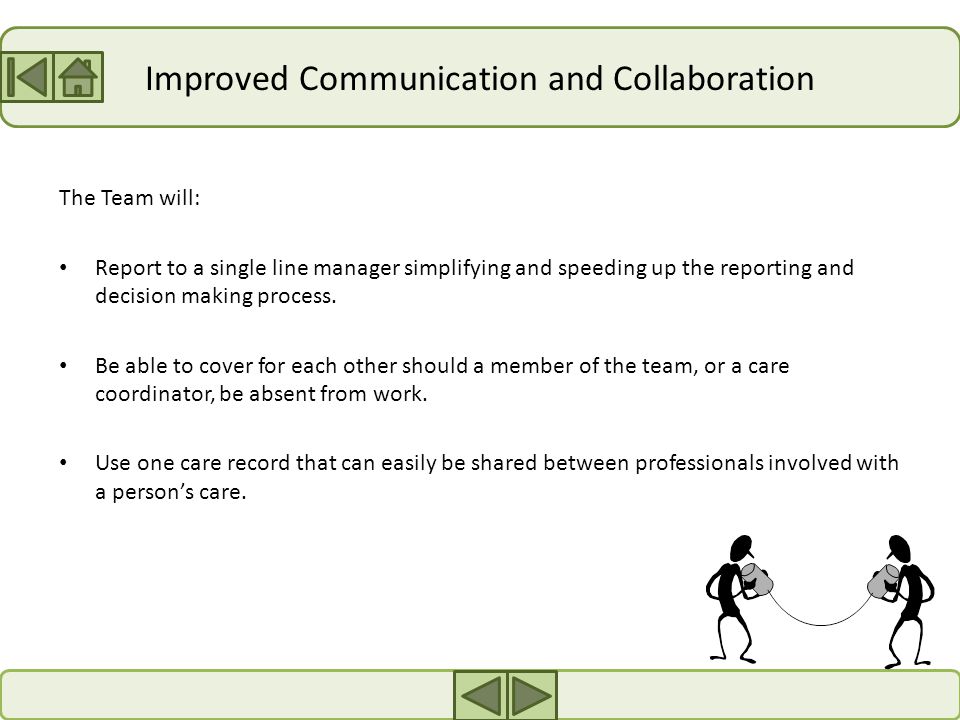 Improved Communication and Collaboration

The Team will:

• Report to a single line manager simplifying and speeding up the reporting and decision making process.

• Be able to cover for each other should a member of the team, or a care coordinator, be absent from work.

• Use one care record that can easily be shared between professionals involved with a person's care.